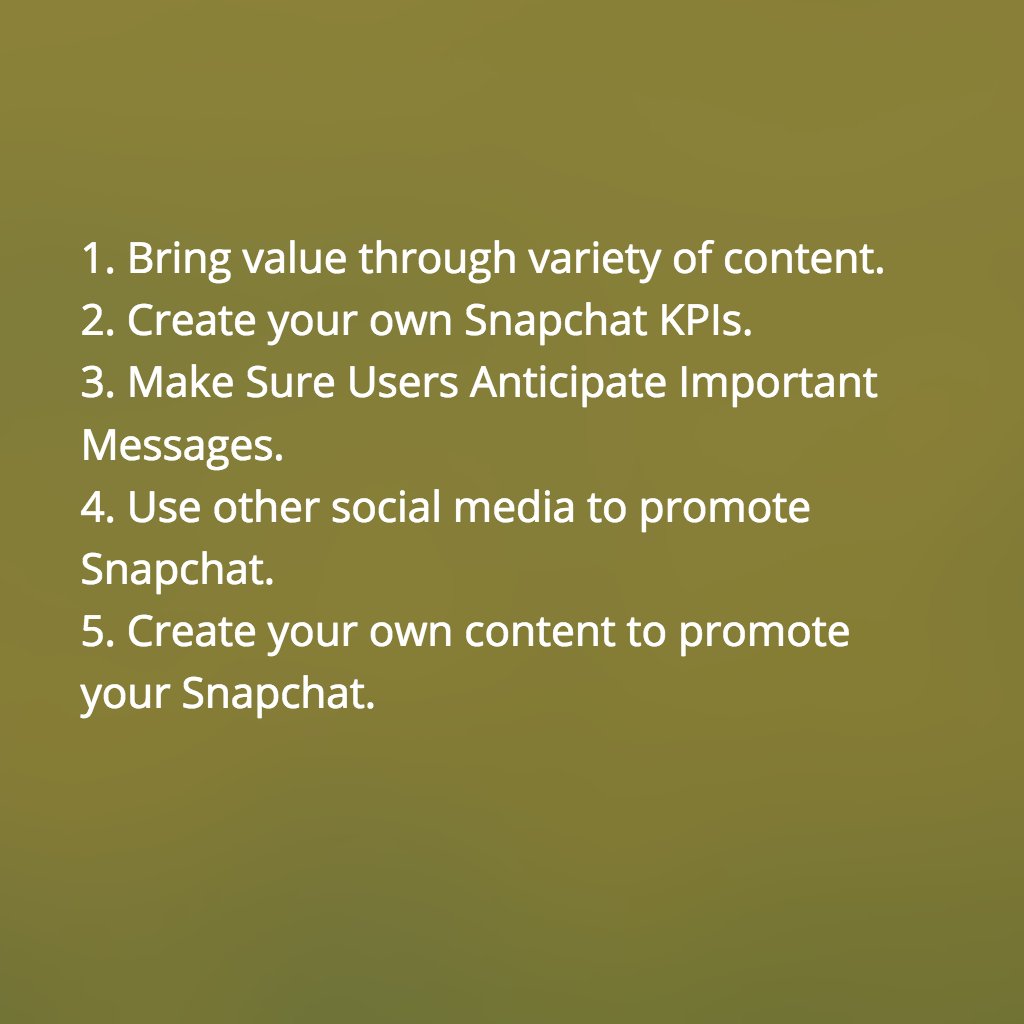 1. Bring value through variety of content.
2. Create your own Snapchat KPIs.
3. Make Sure Users Anticipate Important Messages.
4. Use other social media to promote Snapchat.
5. Create your own content to promote your Snapchat.